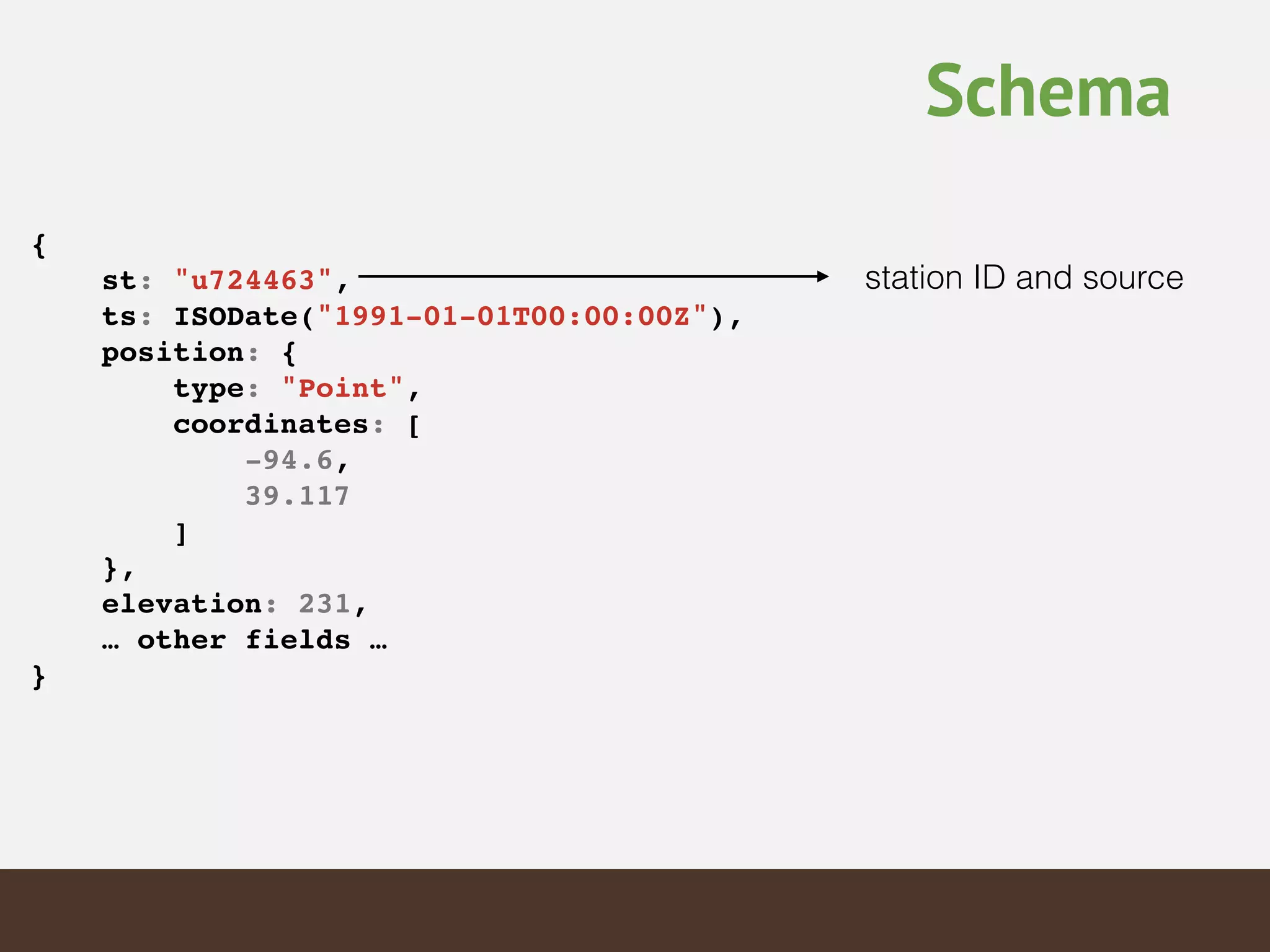 Schema

{
st: "u724463",
ts: ISODate("1991-01-01T00:00:00Z"),
position: {
type: "Point",
coordinates: [
-94.6,
39.117
]
},
elevation: 231,
… other fields …
}

station ID and source